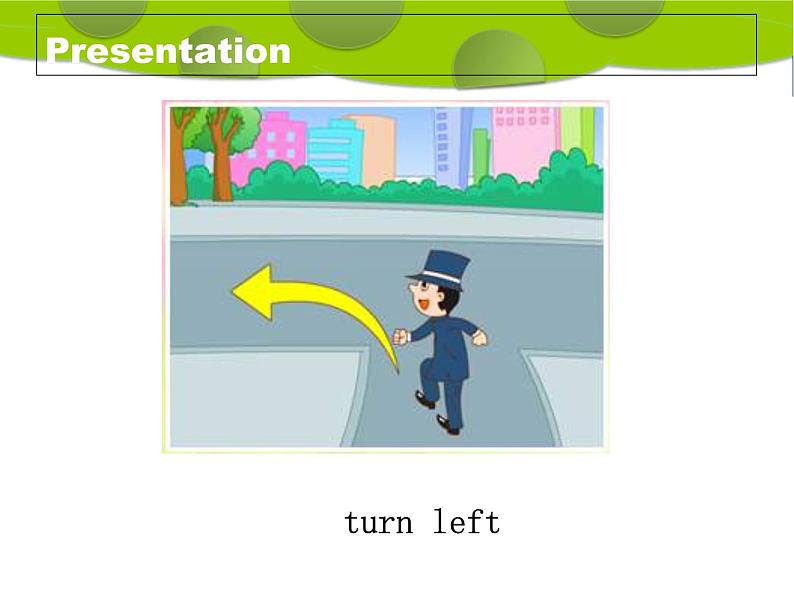 Presentation

turn left